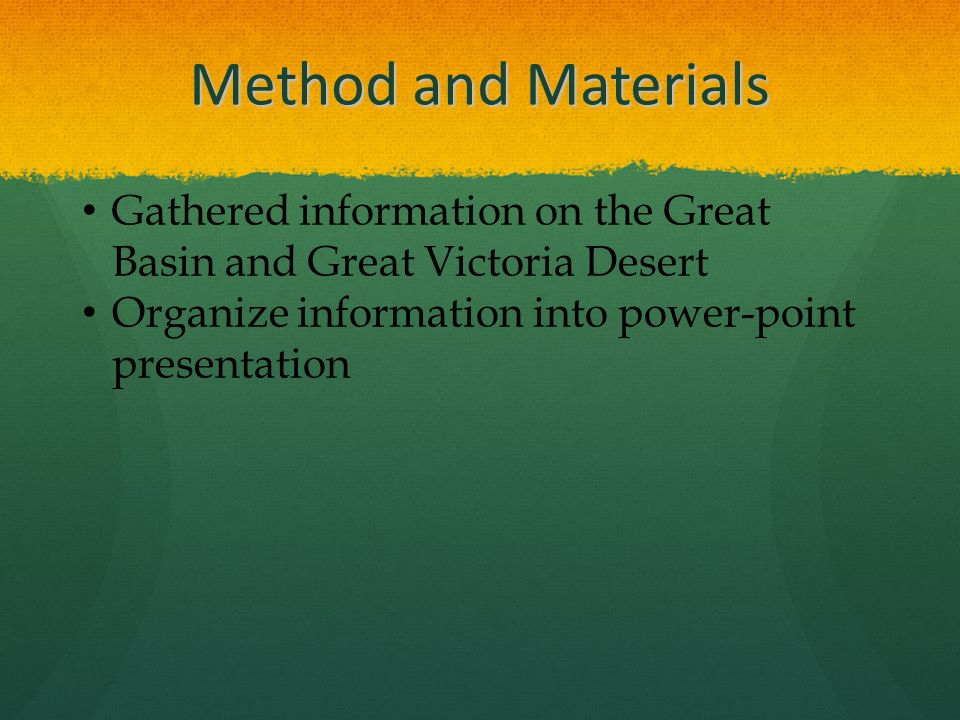 Method and Materials

• Gathered information on the Great Basin and Great Victoria Desert
• Organize information into power-point presentation